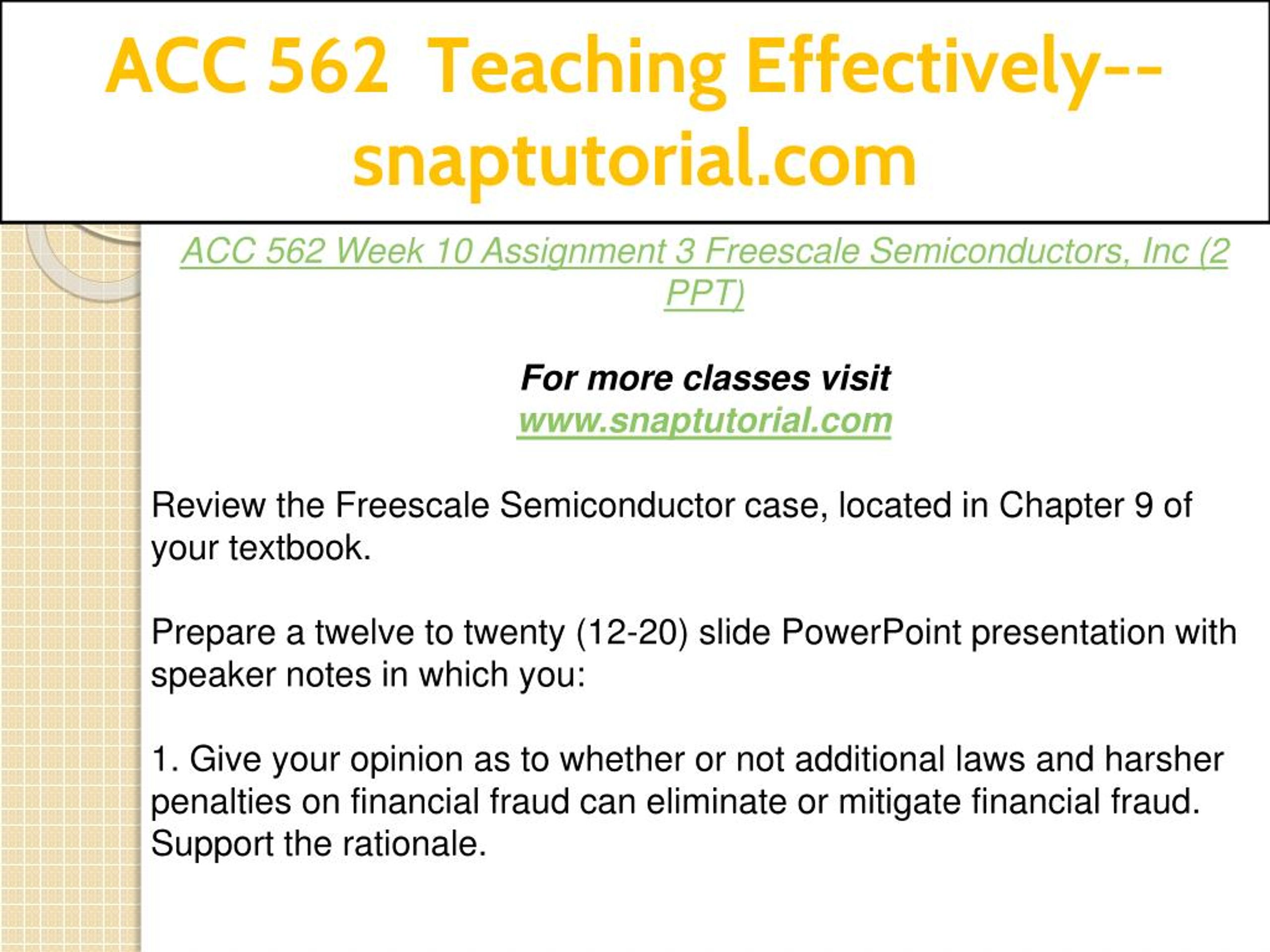 ACC 562 Teaching Effectively--snaptutorial.com

ACC 562 Week 10 Assignment 3 Freescale Semiconductors, Inc (2 PPT)

For more classes visit
www.snaptutorial.com

Review the Freescale Semiconductor case, located in Chapter 9 of your textbook.

Prepare a twelve to twenty (12-20) slide PowerPoint presentation with speaker notes in which you:

1. Give your opinion as to whether or not additional laws and harsher penalties on financial fraud can eliminate or mitigate financial fraud. Support the rationale.